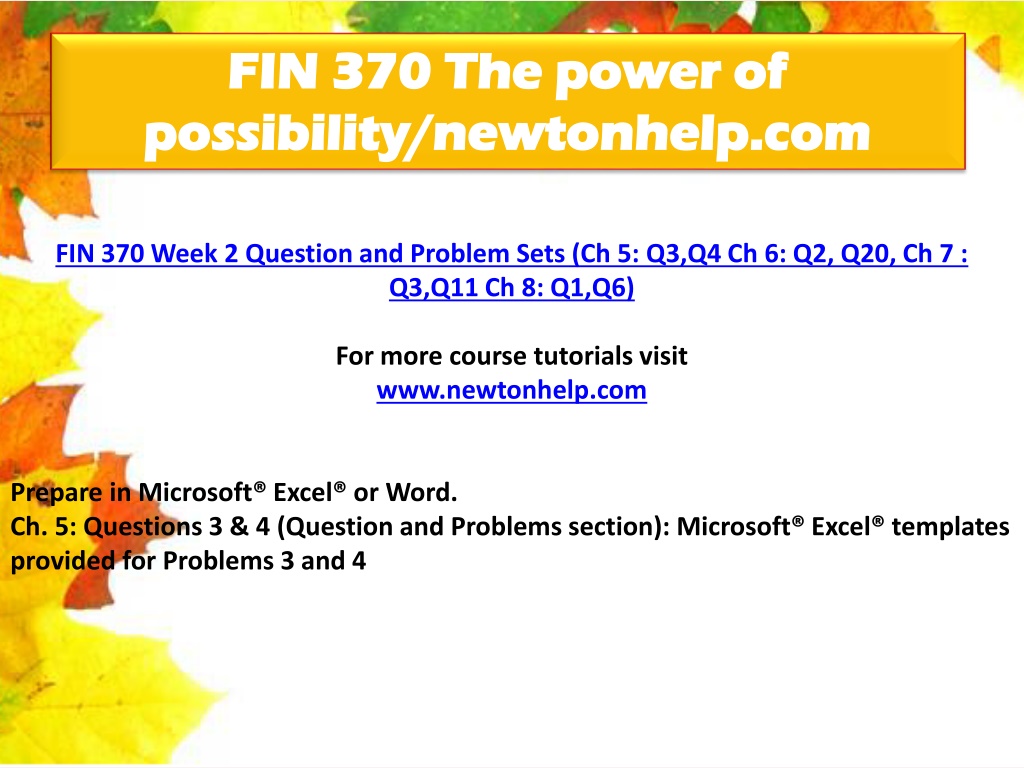 FIN 370 The power of possibility/newtonhelp.com

FIN 370 Week 2 Question and Problem Sets (Ch 5: Q3,Q4 Ch 6: Q2, Q20, Ch 7 : Q3,Q11 Ch 8: Q1,Q6)

For more course tutorials visit
www.newtonhelp.com

Prepare in Microsoft® Excel® or Word.
Ch. 5: Questions 3 & 4 (Question and Problems section): Microsoft® Excel® templates provided for Problems 3 and 4